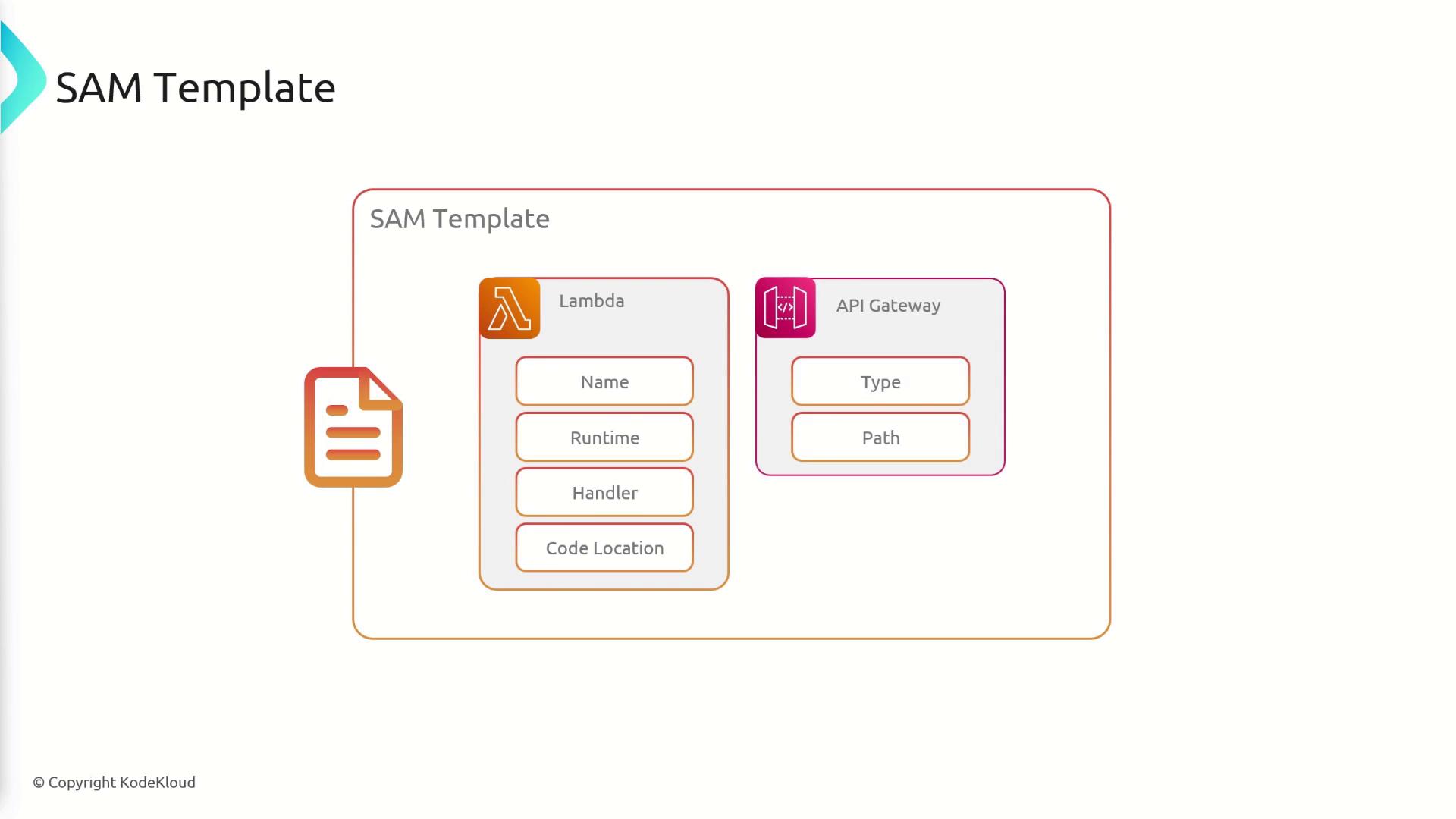 SAM Template

SAM Template

Lambda

Name

Runtime

Handler

Code Location

API Gateway

Type

Path

© Copyright KodeKloud